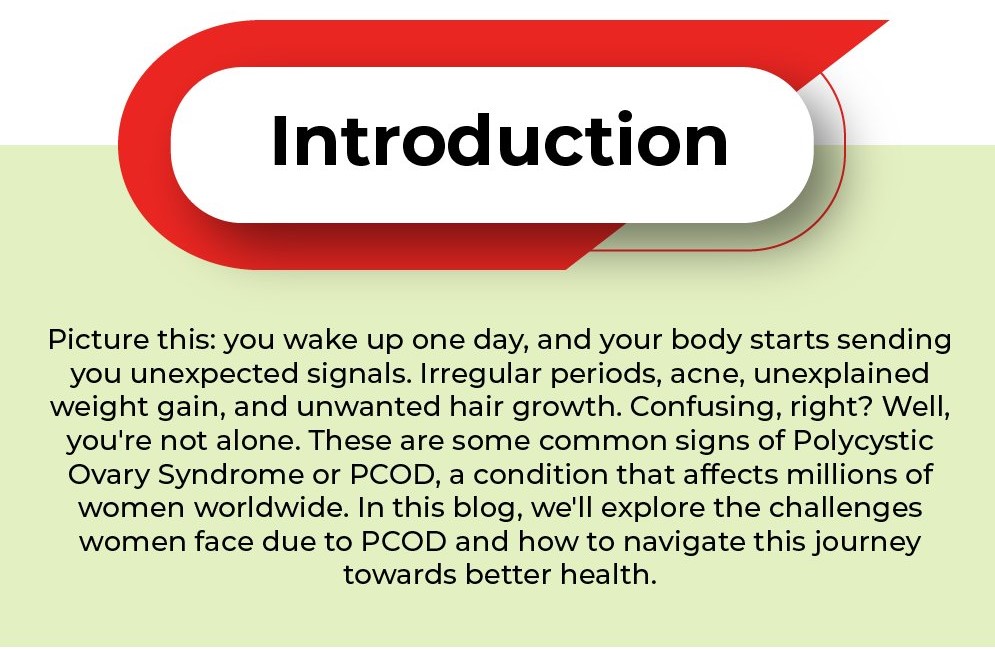 Introduction

Picture this: you wake up one day, and your body starts sending you unexpected signals. Irregular periods, acne, unexplained weight gain, and unwanted hair growth. Confusing, right? Well, you're not alone. These are some common signs of Polycystic Ovary Syndrome or PCOD, a condition that affects millions of women worldwide. In this blog, we'll explore the challenges women face due to PCOD and how to navigate this journey towards better health.